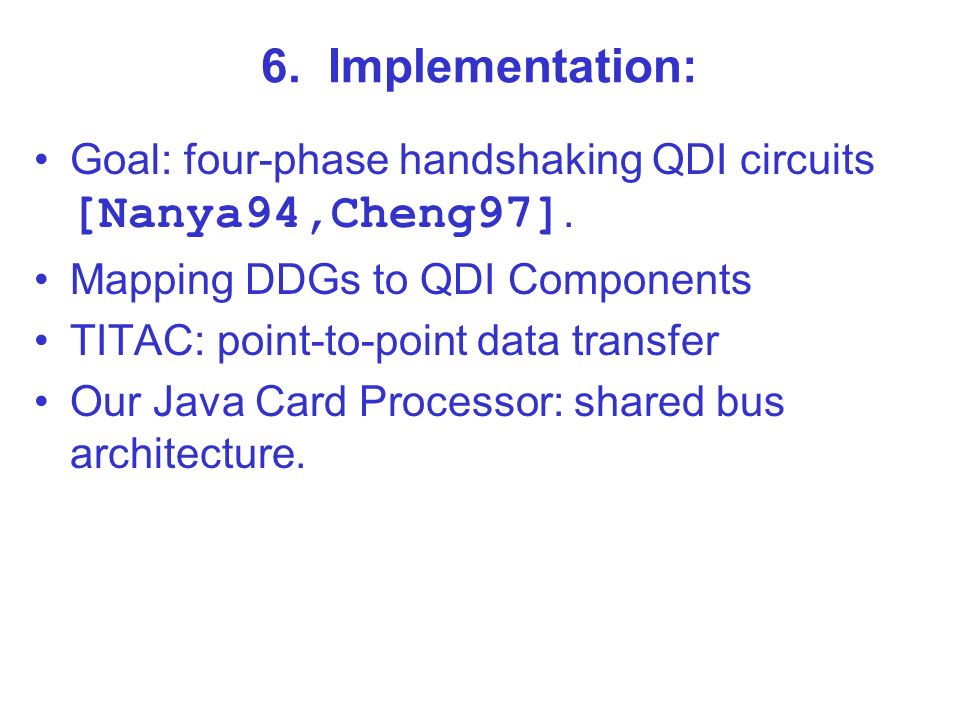 6. Implementation:

• Goal: four-phase handshaking QDI circuits [Nanya94,Cheng97].
• Mapping DDGs to QDI Components
• TITAC: point-to-point data transfer
• Our Java Card Processor: shared bus architecture.